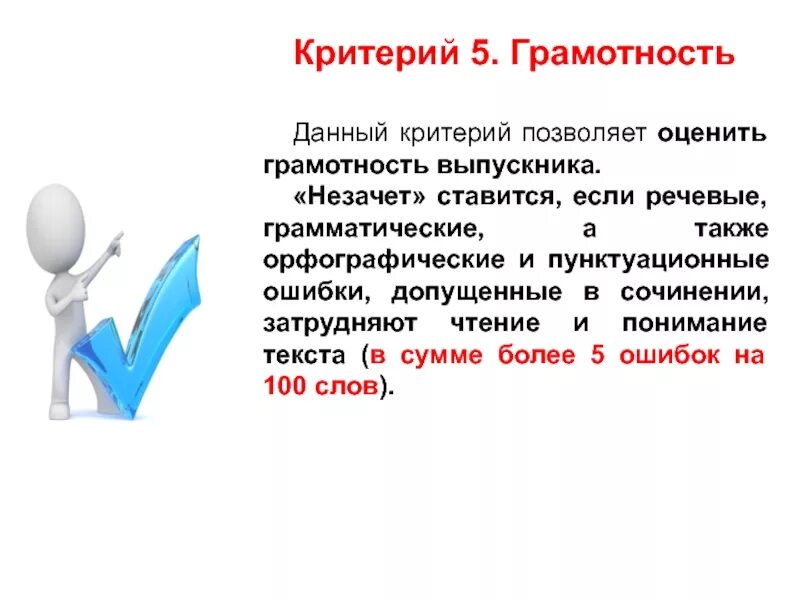 Критерий 5. Грамотность

Данный критерий позволяет оценить грамотность выпускника.

«Незачет» ставится, если речевые, грамматические, а также орфографические и пунктуационные ошибки, допущенные в сочинении, затрудняют чтение и понимание текста (в сумме более 5 ошибок на 100 слов).